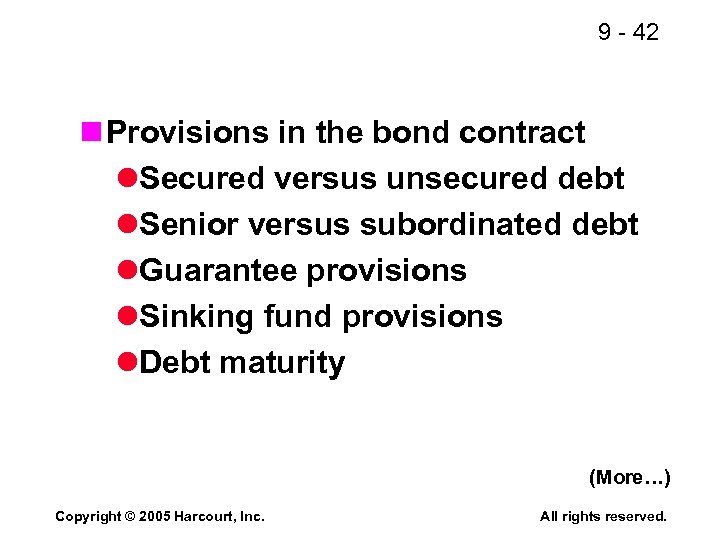 9 - 42

Provisions in the bond contract

Secured versus unsecured debt

Senior versus subordinated debt

Guarantee provisions

Sinking fund provisions

Debt maturity

(More…)

Copyright © 2005 Harcourt, Inc.

All rights reserved.